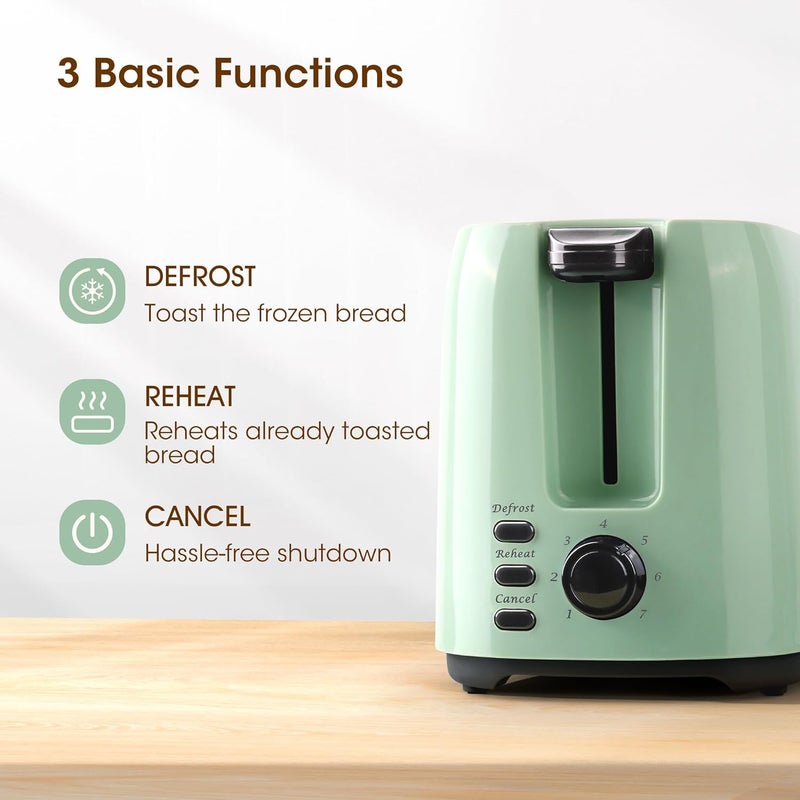 3 Basic Functions

DEFROST
Toast the frozen bread

REHEAT
Reheats already toasted bread

CANCEL
Hassle-free shutdown

Defrost
Reheat
Cancel

1
2
3
4
5
6
7